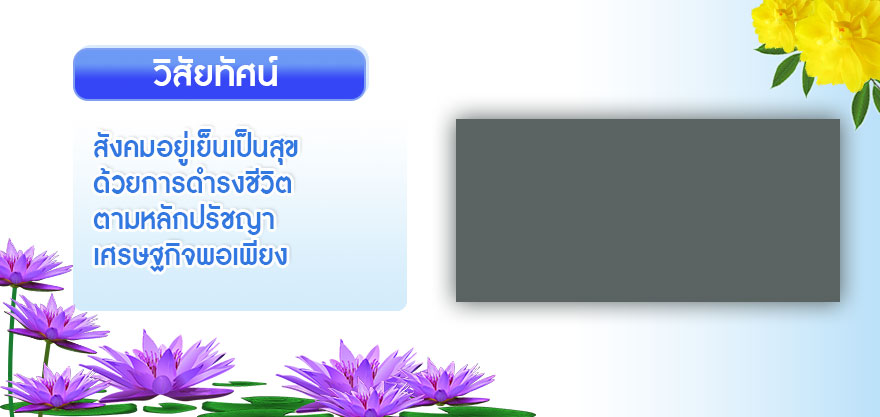 วิสัยทัศน์

สังคมอยู่เย็นเป็นสุข ด้วยการดำรงชีวิต ตามหลักปรัชญา เศรษฐกิจพอเพียง